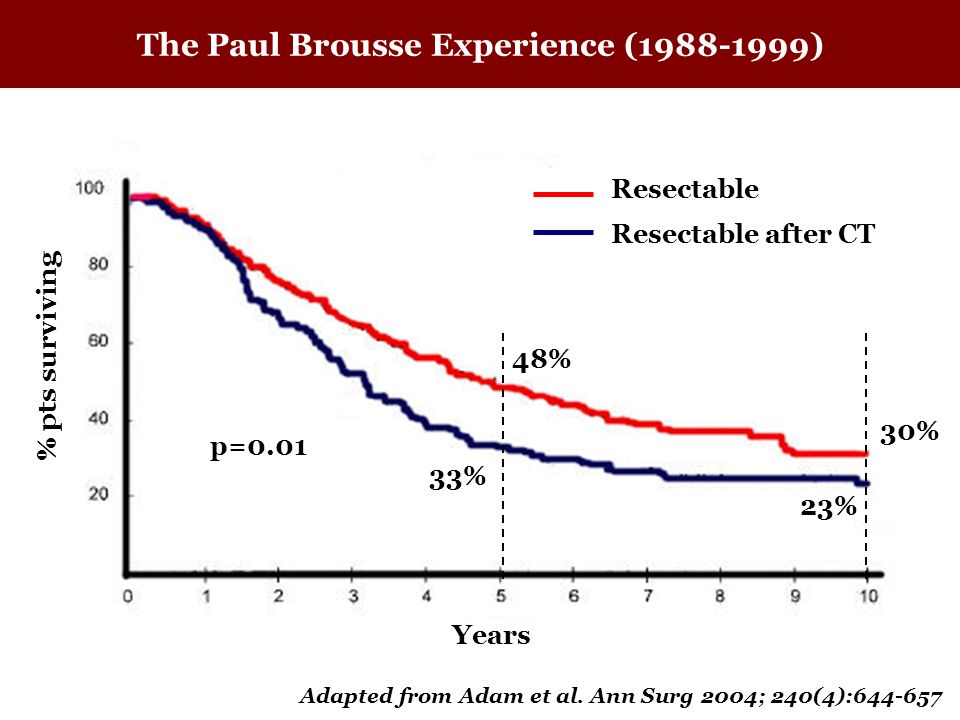 The Paul Brousse Experience (1988-1999)

Resectable
Resectable after CT

% pts surviving

100
80
60
40
20

48%
30%
p=0.01
33%
23%

0 1 2 3 4 5 6 7 8 9 10

Years

Adapted from Adam et al. Ann Surg 2004; 240(4):644-657